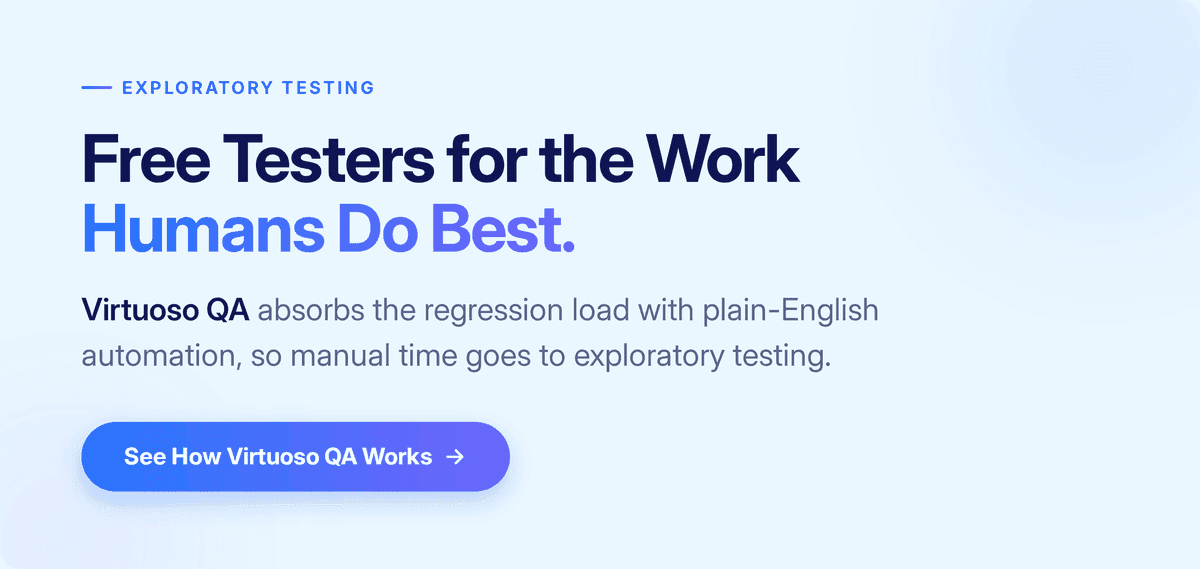 EXPLORATORY TESTING

Free Testers for the Work
Humans Do Best.

Virtuoso QA absorbs the regression load with plain-English automation, so manual time goes to exploratory testing.

See How Virtuoso QA Works →